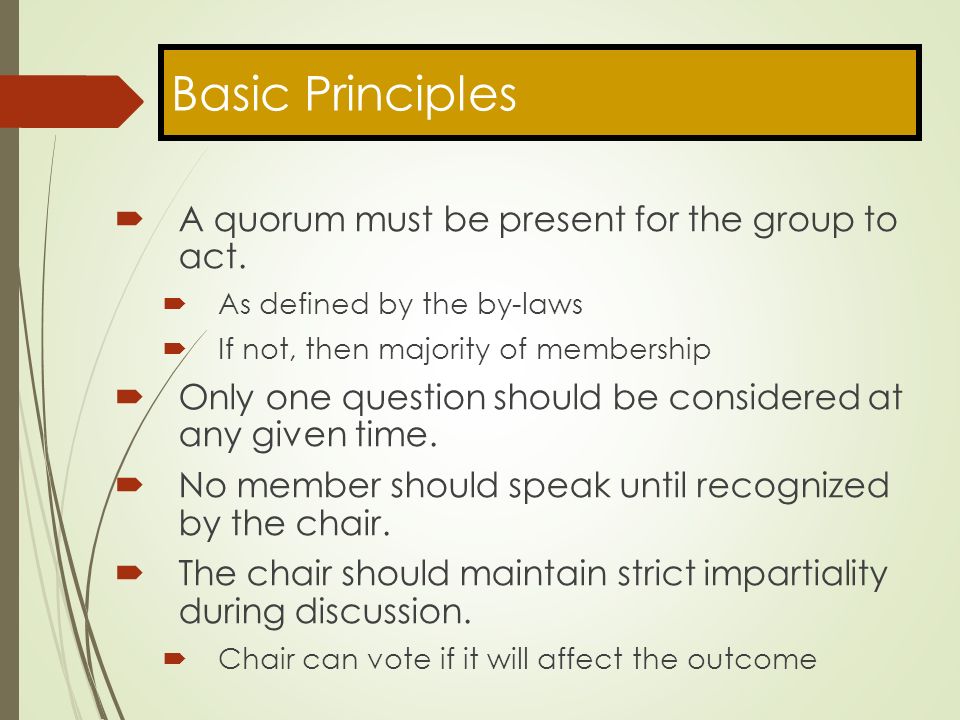 Basic Principles

A quorum must be present for the group to act.

As defined by the by-laws

If not, then majority of membership

Only one question should be considered at any given time.

No member should speak until recognized by the chair.

The chair should maintain strict impartiality during discussion.

Chair can vote if it will affect the outcome